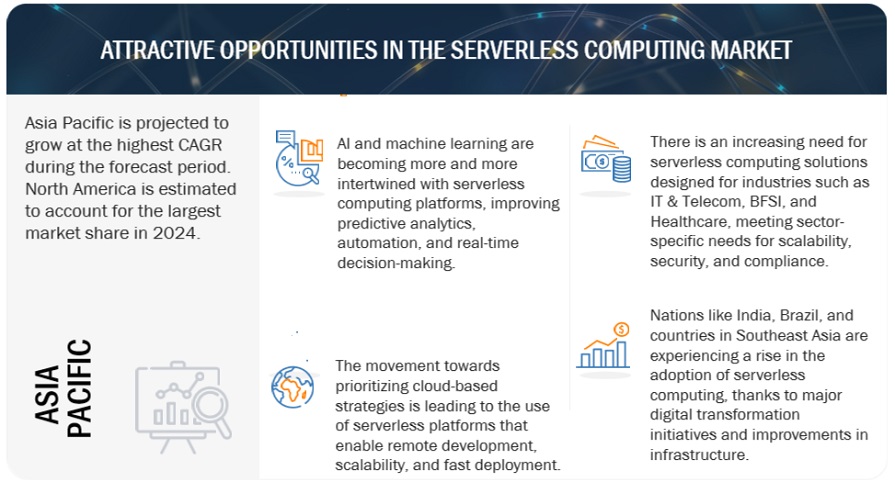 ATTRACTIVE OPPORTUNITIES IN THE SERVERLESS COMPUTING MARKET

Asia Pacific is projected to grow at the highest CAGR during the forecast period. North America is estimated to account for the largest market share in 2024.

ASIA PACIFIC

AI and machine learning are becoming more and more intertwined with serverless computing platforms, improving predictive analytics, automation, and real-time decision-making.

The movement towards prioritizing cloud-based strategies is leading to the use of serverless platforms that enable remote development, scalability, and fast deployment.

There is an increasing need for serverless computing solutions designed for industries such as IT & Telecom, BFSI, and Healthcare, meeting sector-specific needs for scalability, security, and compliance.

Nations like India, Brazil, and countries in Southeast Asia are experiencing a rise in the adoption of serverless computing, thanks to major digital transformation initiatives and improvements in infrastructure.